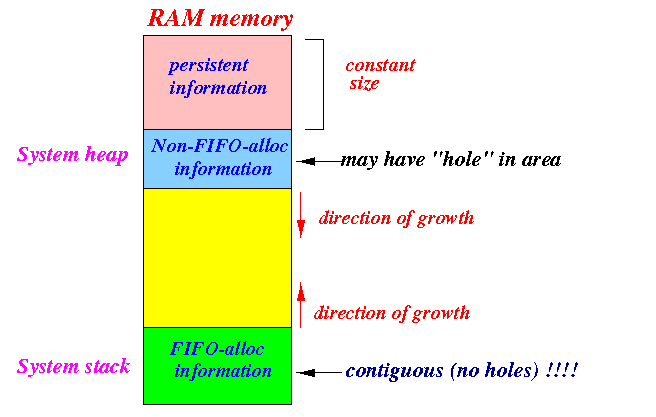 RAM memory

persistent information

constant size

System heap

Non-FIFO-alloc information

may have "hole" in area

direction of growth

direction of growth

System stack

FIFO-alloc information

contiguous (no holes) !!!!